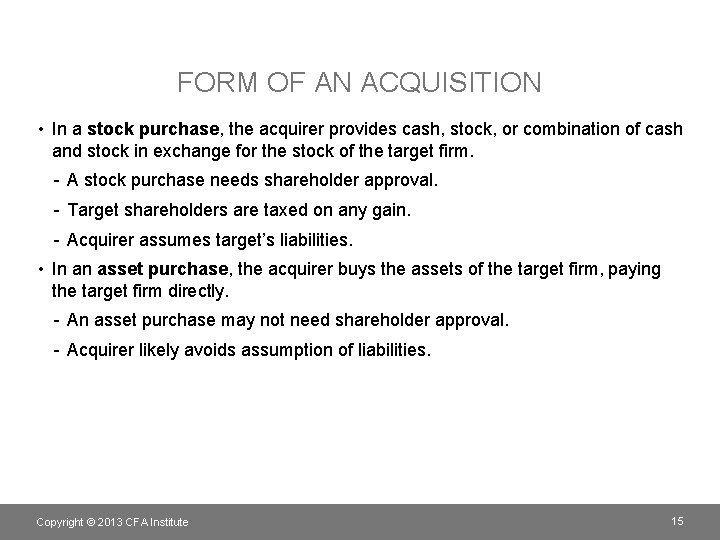 FORM OF AN ACQUISITION

• In a stock purchase, the acquirer provides cash, stock, or combination of cash and stock in exchange for the stock of the target firm.

- A stock purchase needs shareholder approval.

- Target shareholders are taxed on any gain.

- Acquirer assumes target's liabilities.

• In an asset purchase, the acquirer buys the assets of the target firm, paying the target firm directly.

- An asset purchase may not need shareholder approval.

- Acquirer likely avoids assumption of liabilities.

Copyright © 2013 CFA Institute

15